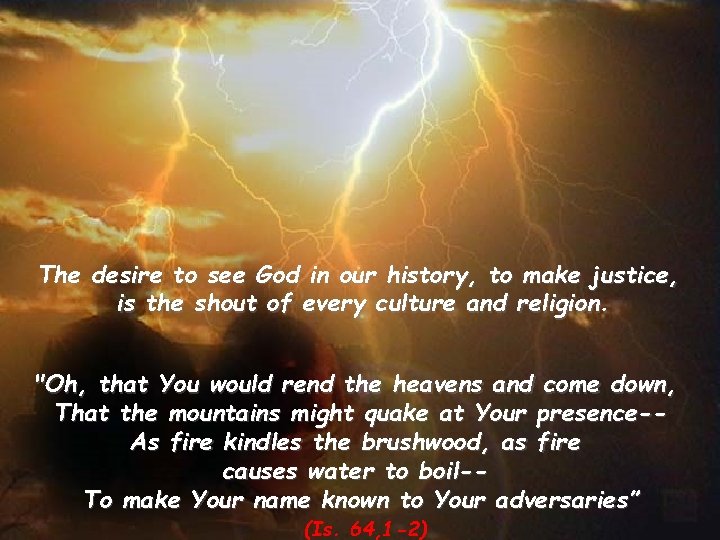 The desire to see God in our history, to make justice, is the shout of every culture and religion.

"Oh, that You would rend the heavens and come down,
That the mountains might quake at Your presence--
As fire kindles the brushwood, as fire causes water to boil--
To make Your name known to Your adversaries"
(Is. 64,1-2)